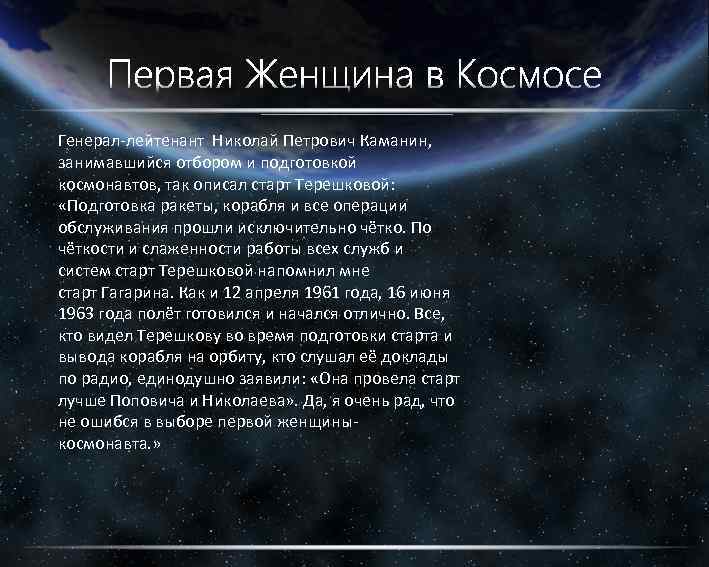 Первая Женщина в Космосе

Генерал-лейтенант Николай Петрович Каманин, занимавшийся отбором и подготовкой космонавтов, так описал старт Терешковой: «Подготовка ракеты, корабля и все операции обслуживания прошли исключительно чётко. По чёткости и слаженности работы всех служб и систем старт Терешковой напомнил мне старт Гагарина. Как и 12 апреля 1961 года, 16 июня 1963 года полёт готовился и начался отлично. Все, кто видел Терешкову во время подготовки старта и вывода корабля на орбиту, кто слушал её доклады по радио, единодушно заявили: «Она провела старт лучше Поповича и Николаева». Да, я очень рад, что не ошибся в выборе первой женщины-космонавта.»